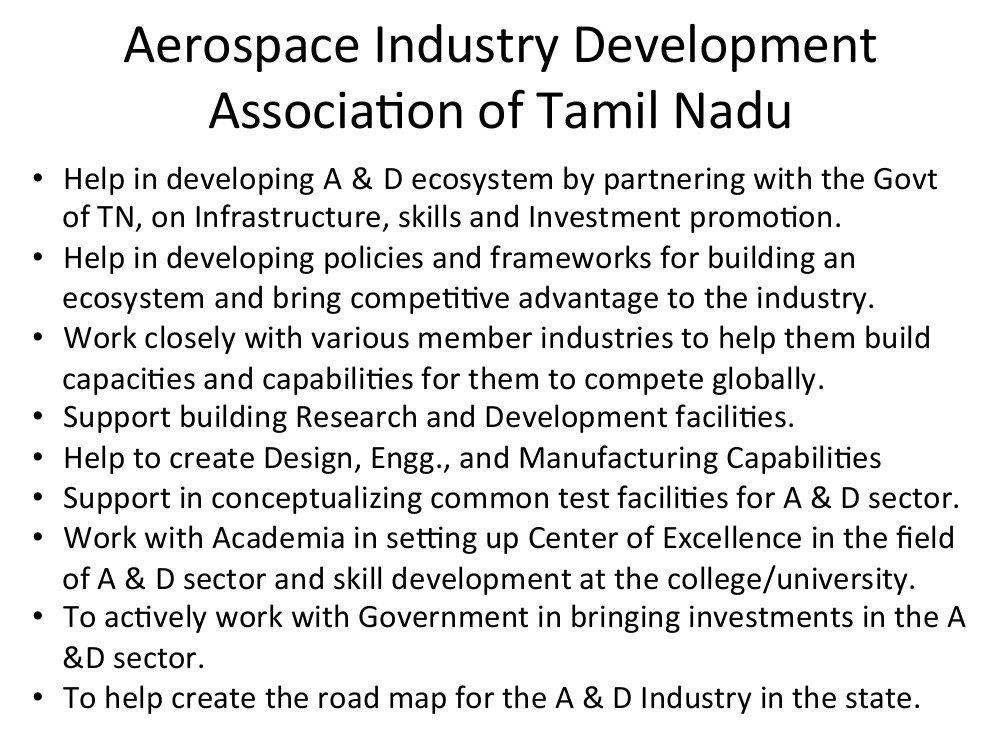 Aerospace Industry Development Association of Tamil Nadu

• Help in developing A & D ecosystem by partnering with the Govt of TN, on Infrastructure, skills and Investment promotion.
• Help in developing policies and frameworks for building an ecosystem and bring competitive advantage to the industry.
• Work closely with various member industries to help them build capacities and capabilities for them to compete globally.
• Support building Research and Development facilities.
• Help to create Design, Engg., and Manufacturing Capabilities
• Support in conceptualizing common test facilities for A & D sector.
• Work with Academia in setting up Center of Excellence in the field of A & D sector and skill development at the college/university.
• To actively work with Government in bringing investments in the A &D sector.
• To help create the road map for the A & D Industry in the state.